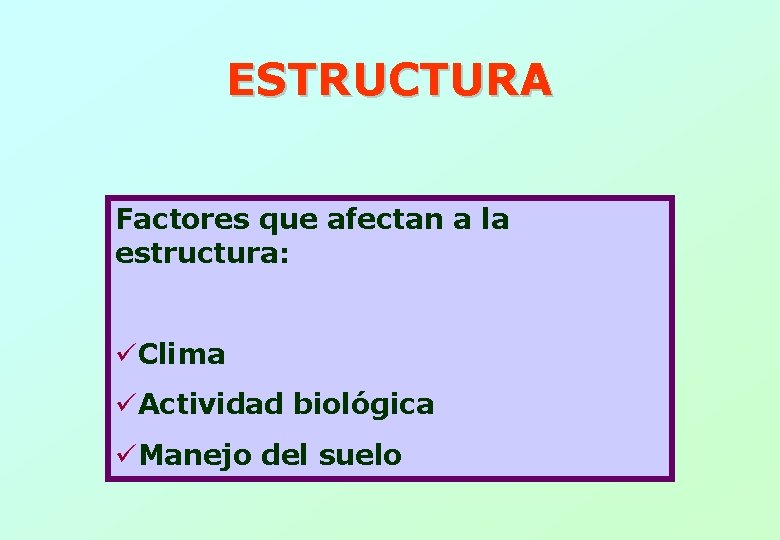 ESTRUCTURA

Factores que afectan a la estructura:

✓Clima

✓Actividad biológica

✓Manejo del suelo